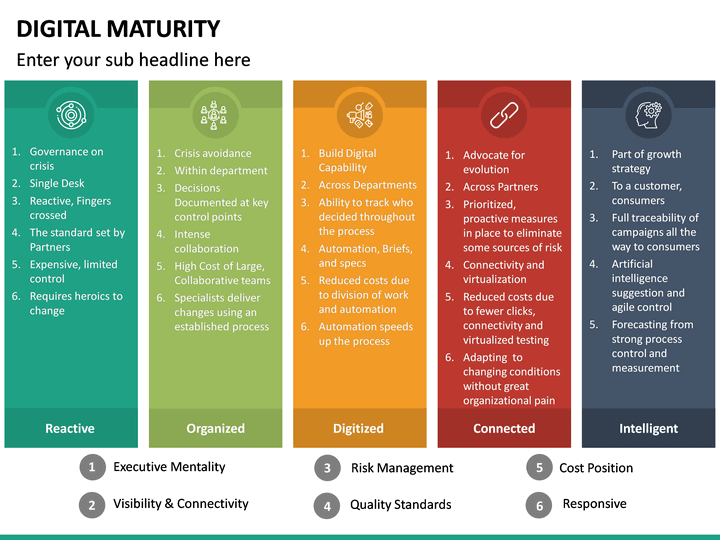 DIGITAL MATURITY

Enter your sub headline here

1. Governance on crisis
2. Single Desk
3. Reactive, Fingers crossed
4. The standard set by Partners
5. Expensive, limited control
6. Requires heroics to change

Reactive

1. Crisis avoidance
2. Within department
3. Decisions Documented at key control points
4. Intense collaboration
5. High Cost of Large, Collaborative teams
6. Specialists deliver changes using an established process

Organized

1. Build Digital Capability
2. Across Departments
3. Ability to track who decided throughout the process
4. Automation, Briefs, and specs
5. Reduced costs due to division of work and automation
6. Automation speeds up the process

Digitized

1. Advocate for evolution
2. Across Partners
3. Prioritized, proactive measures in place to eliminate some sources of risk
4. Connectivity and virtualization
5. Reduced costs due to fewer clicks, connectivity and virtualized testing
6. Adapting to changing conditions without great organizational pain

Connected

1. Part of growth strategy
2. To a customer, consumers
3. Full traceability of campaigns all the way to consumers
4. Artificial intelligence suggestion and agile control
5. Forecasting from strong process control and measurement

Intelligent

1 Executive Mentality
2 Visibility & Connectivity
3 Risk Management
4 Quality Standards
5 Cost Position
6 Responsive